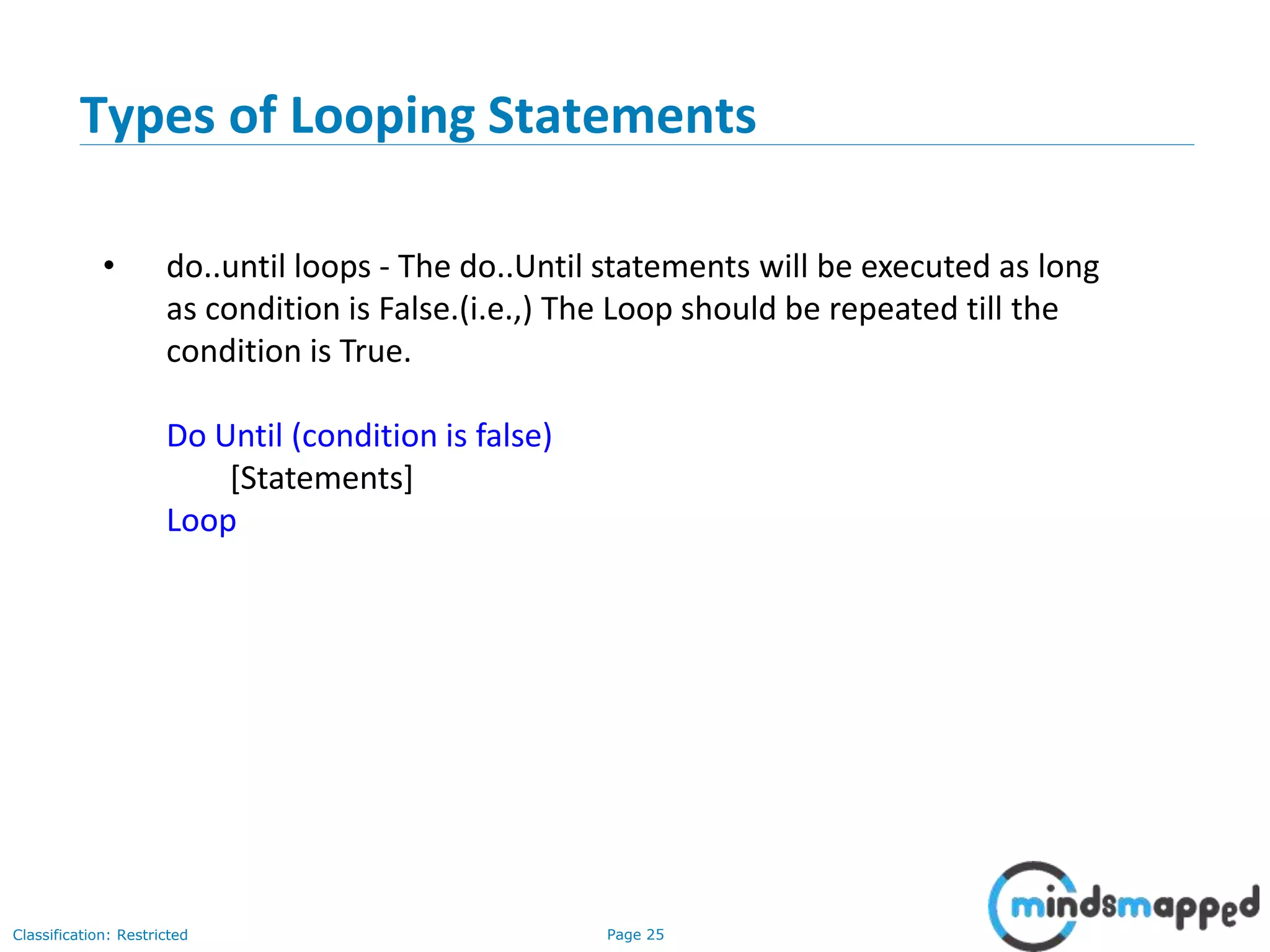 Types of Looping Statements

• do..until loops - The do..Until statements will be executed as long as condition is False.(i.e.,) The Loop should be repeated till the condition is True.

Do Until (condition is false)
[Statements]
Loop

Classification: Restricted

Page 25

mindsmapped